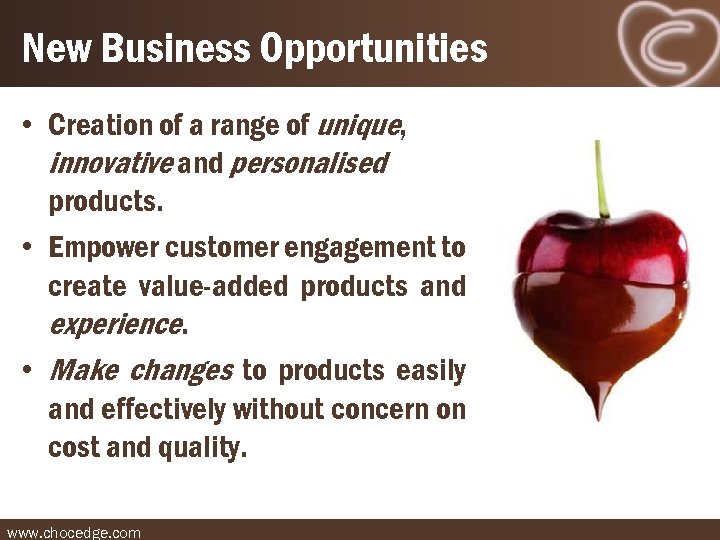 New Business Opportunities

• Creation of a range of unique, innovative and personalised products.

• Empower customer engagement to create value-added products and experience.

• Make changes to products easily and effectively without concern on cost and quality.

www.chocedge.com